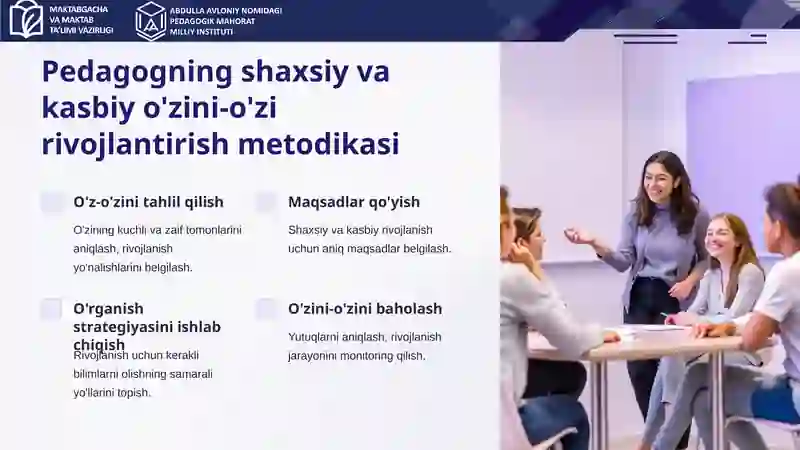 MAKTABGACHA VA MAKTAB TA'LIMI VAZIRLIGI

ABDULLA AVLONIY NOMIDAGI PEDAGOGIK MAHORAT MILLIY INSTITUTI

Pedagogning shaxsiy va kasbiy o'zini-o'zi rivojlantirish metodikasi

O'z-o'zini tahlil qilish

O'zining kuchli va zaif tomonlarini aniqlash, rivojlanish yo'nalishlarini belgilash.

Maqsadlar qo'yish

Shaxsiy va kasbiy rivojlanish uchun aniq maqsadlar belgilash.

O'rganish strategiyasini ishlab chiqish

Rivojlanish uchun kerakli bilimlarni olishning samarali yo'llarini topish.

O'zini-o'zini baholash

Yutuqlarni aniqlash, rivojlanish jarayonini monitoring qilish.